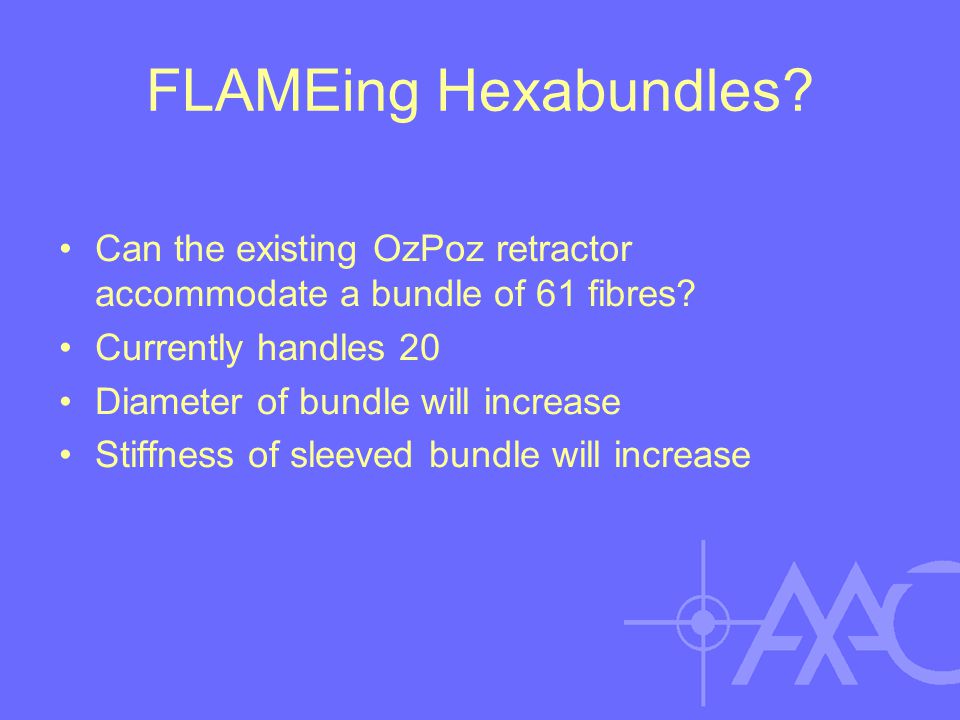 FLAMEing Hexabundles?

• Can the existing OzPoz retractor accommodate a bundle of 61 fibres?
• Currently handles 20
• Diameter of bundle will increase
• Stiffness of sleeved bundle will increase

AAO